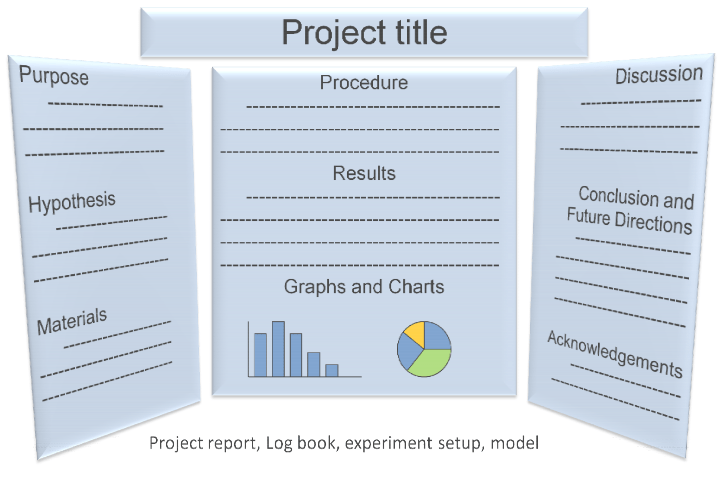 Project title

Purpose

Hypothesis

Materials

Procedure

Results

Graphs and Charts

Discussion

Conclusion and Future Directions

Acknowledgements

Project report, Log book, experiment setup, model